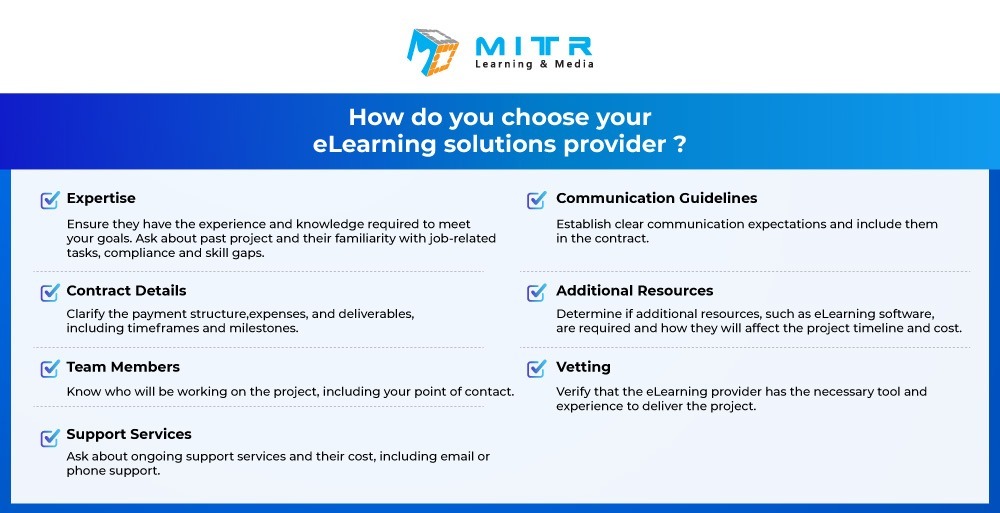 MITR
Learning & Media

How do you choose your eLearning solutions provider ?

Expertise
Ensure they have the experience and knowledge required to meet your goals. Ask about past project and their familiarity with job-related tasks, compliance and skill gaps.

Contract Details
Clarify the payment structure,expenses, and deliverables, including timeframes and milestones.

Team Members
Know who will be working on the project, including your point of contact.

Support Services
Ask about ongoing support services and their cost, including email or phone support.

Communication Guidelines
Establish clear communication expectations and include them in the contract.

Additional Resources
Determine if additional resources, such as eLearning software, are required and how they will affect the project timeline and cost.

Vetting
Verify that the eLearning provider has the necessary tool and experience to deliver the project.